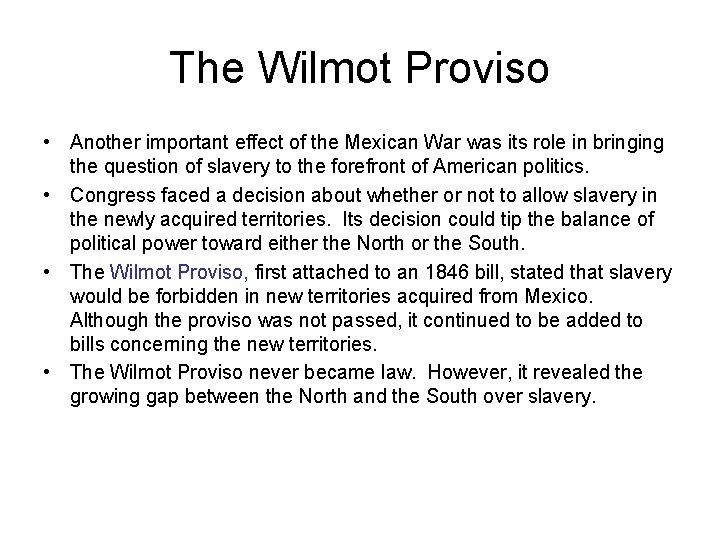 The Wilmot Proviso

• Another important effect of the Mexican War was its role in bringing the question of slavery to the forefront of American politics.
• Congress faced a decision about whether or not to allow slavery in the newly acquired territories. Its decision could tip the balance of political power toward either the North or the South.
• The Wilmot Proviso, first attached to an 1846 bill, stated that slavery would be forbidden in new territories acquired from Mexico. Although the proviso was not passed, it continued to be added to bills concerning the new territories.
• The Wilmot Proviso never became law. However, it revealed the growing gap between the North and the South over slavery.